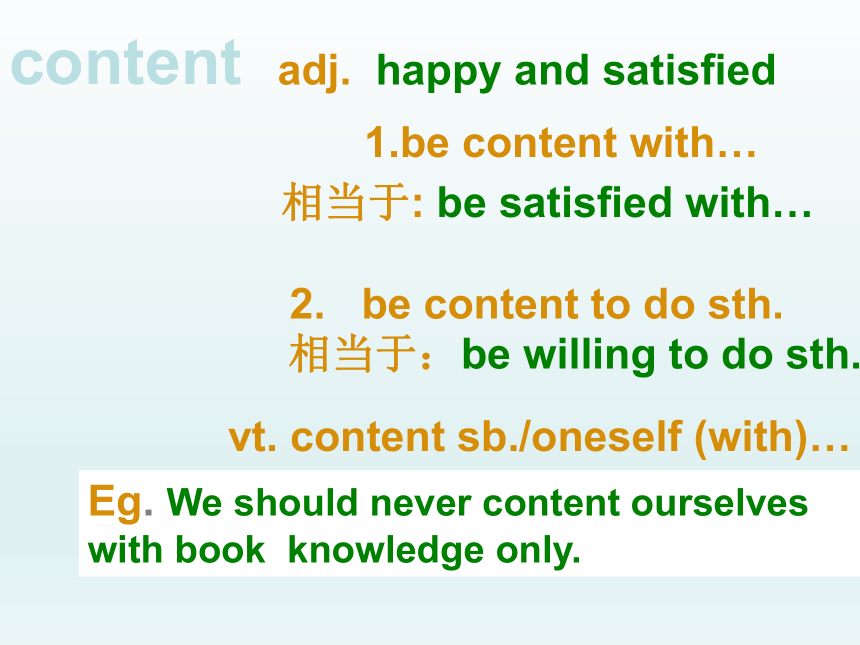 content adj. happy and satisfied

1.be content with…

相当于: be satisfied with…

2. be content to do sth.

相当于：be willing to do sth.

vt. content sb./oneself (with)…

Eg. We should never content ourselves with book knowledge only.